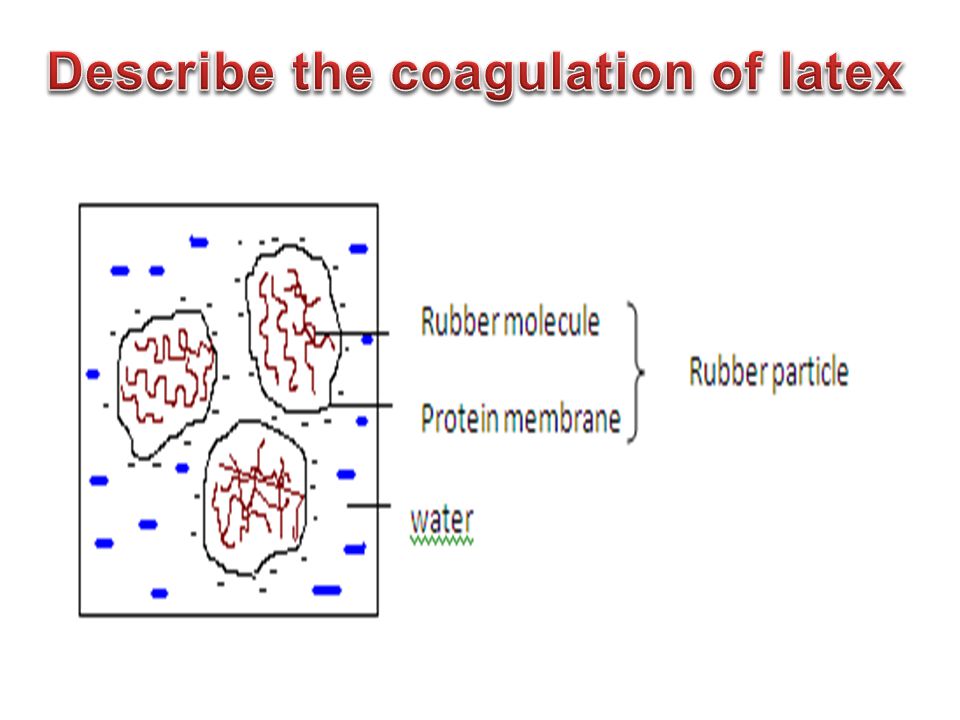 Describe the coagulation of latex

Rubber molecule

Protein membrane

Rubber particle

water